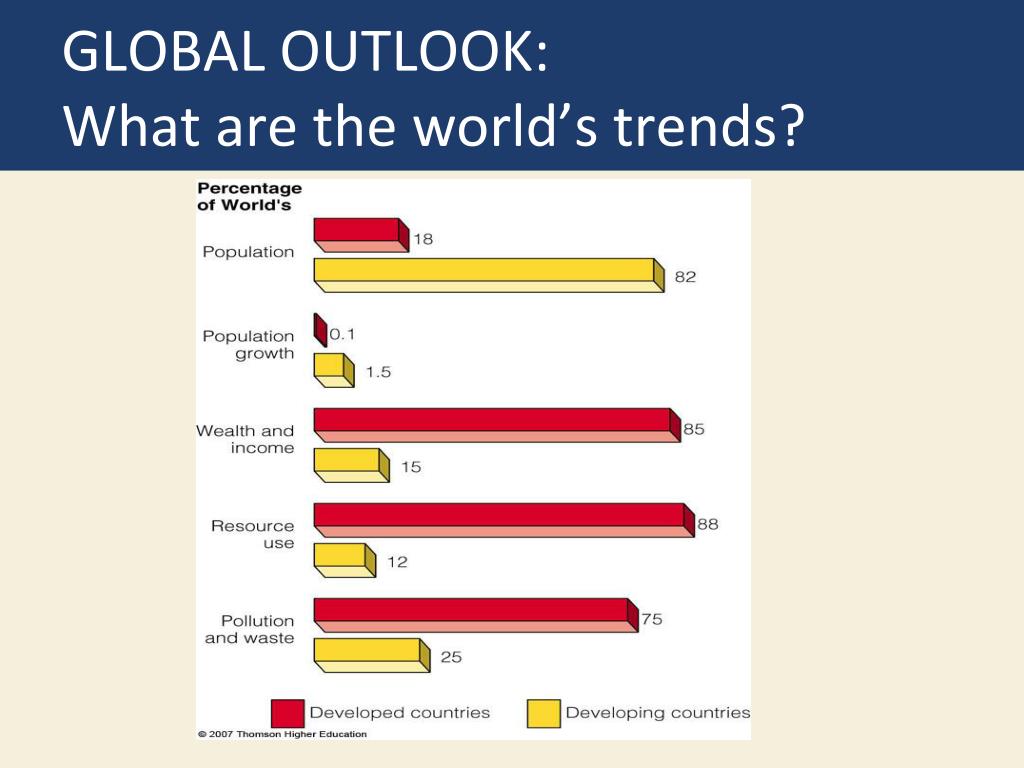 GLOBAL OUTLOOK:
What are the world's trends?

Percentage of World's

Population
18
82

Population growth
0.1
1.5

Wealth and income
85
15

Resource use
88
12

Pollution and waste
75
25

Developed countries
Developing countries

© 2007 Thomson Higher Education